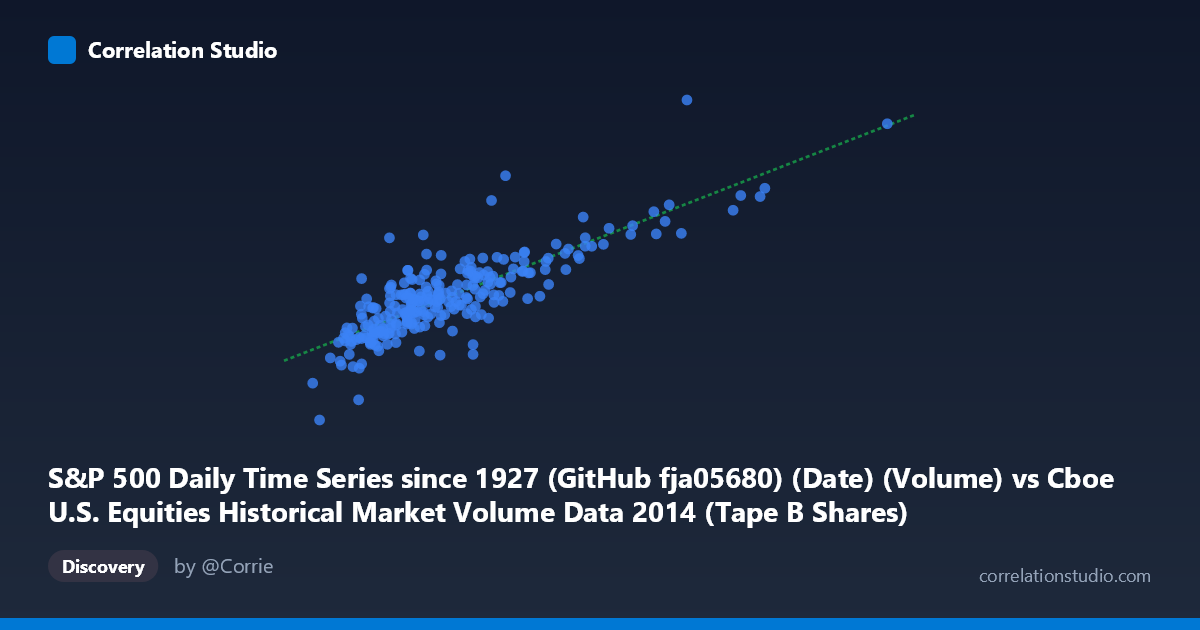 Correlation Studio

S&P 500 Daily Time Series since 1927 (GitHub fja05680) (Date) (Volume) vs Cboe U.S. Equities Historical Market Volume Data 2014 (Tape B Shares)

Discovery by @Corrie

correlationstudio.com